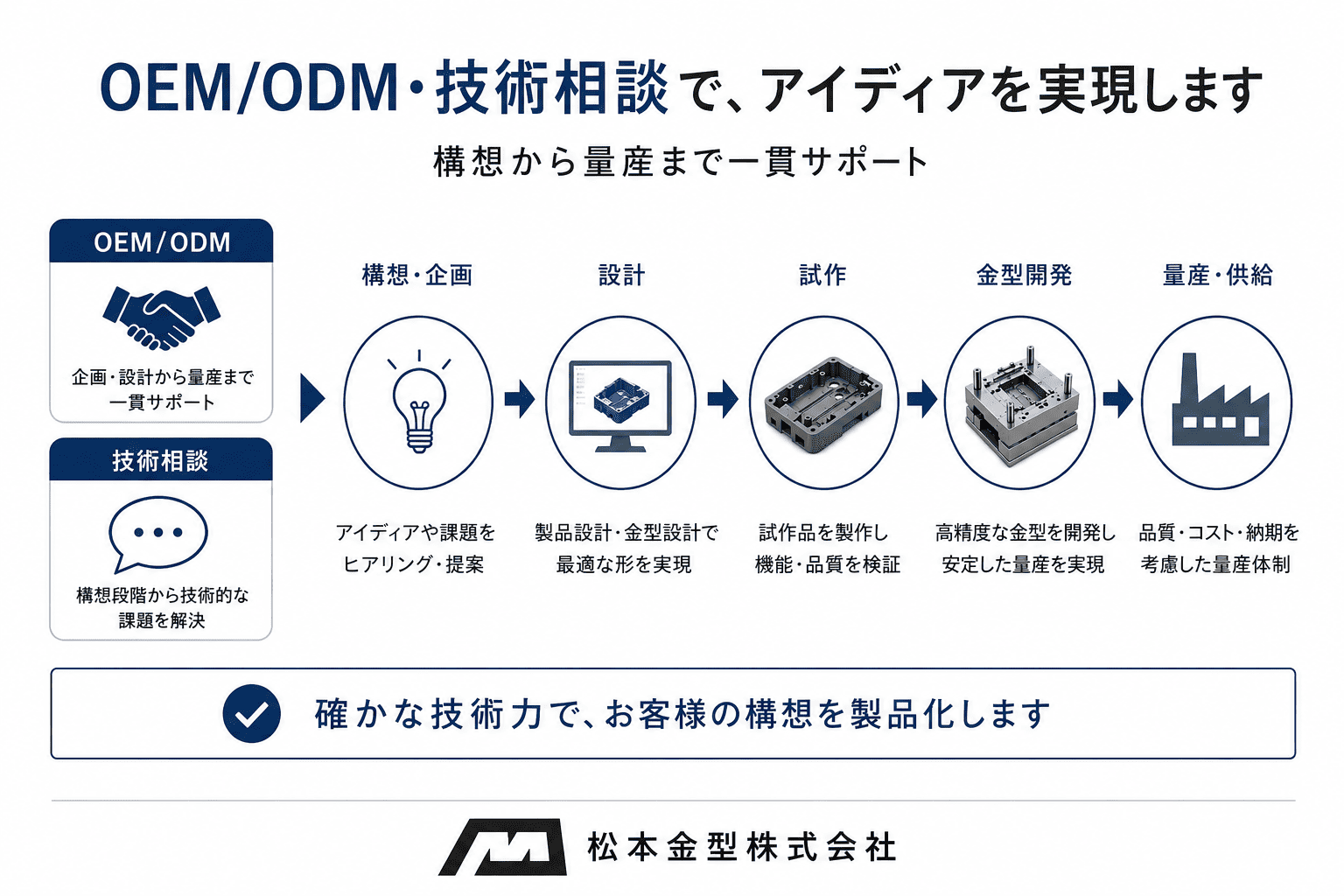 OEM/ODM・技術相談で、アイディアを実現します

構想から量産まで一貫サポート

OEM/ODM

企画・設計から量産まで一貫サポート

技術相談

構想段階から技術的な課題を解決

構想・企画

アイディアや課題をヒアリング・提案

設計

製品設計・金型設計で最適な形を実現

試作

試作品を製作し機能・品質を検証

金型開発

高精度な金型を開発し安定した量産を実現

量産・供給

品質・コスト・納期を考慮した量産体制

確かな技術力で、お客様の構想を製品化します

松本金型株式会社